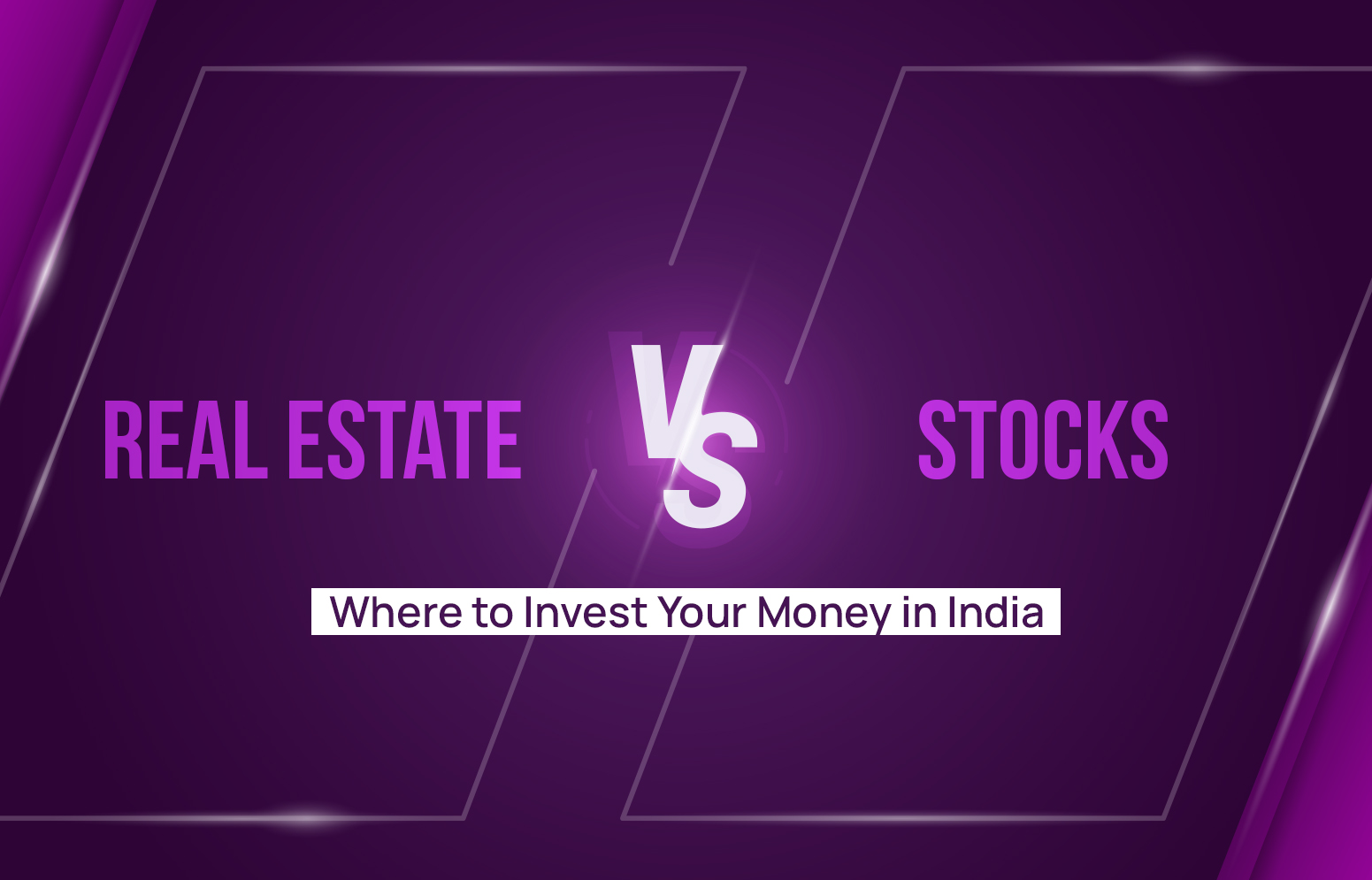 REAL ESTATE VS STOCKS

Where to Invest Your Money in India